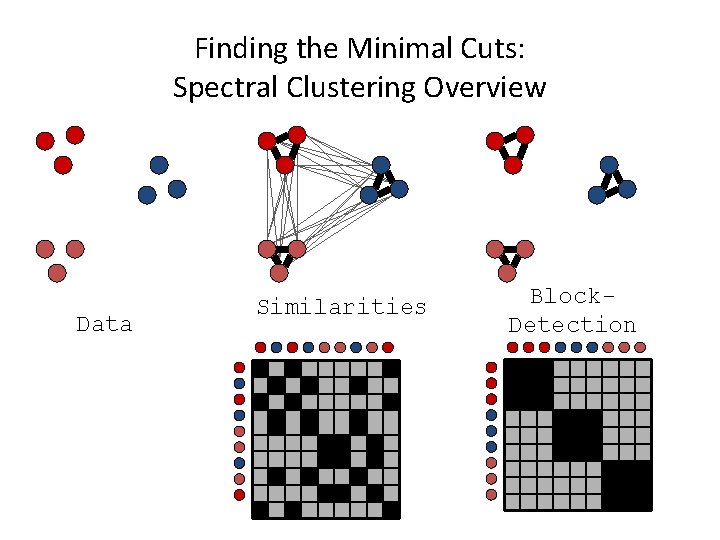 Finding the Minimal Cuts:
Spectral Clustering Overview

Data

Similarities

Block-Detection